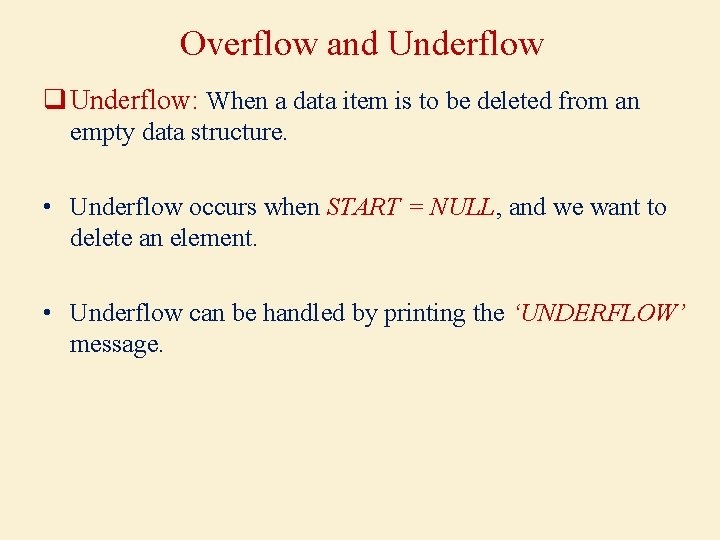 Overflow and Underflow

❑ Underflow: When a data item is to be deleted from an empty data structure.

• Underflow occurs when START = NULL, and we want to delete an element.

• Underflow can be handled by printing the ‘UNDERFLOW’ message.